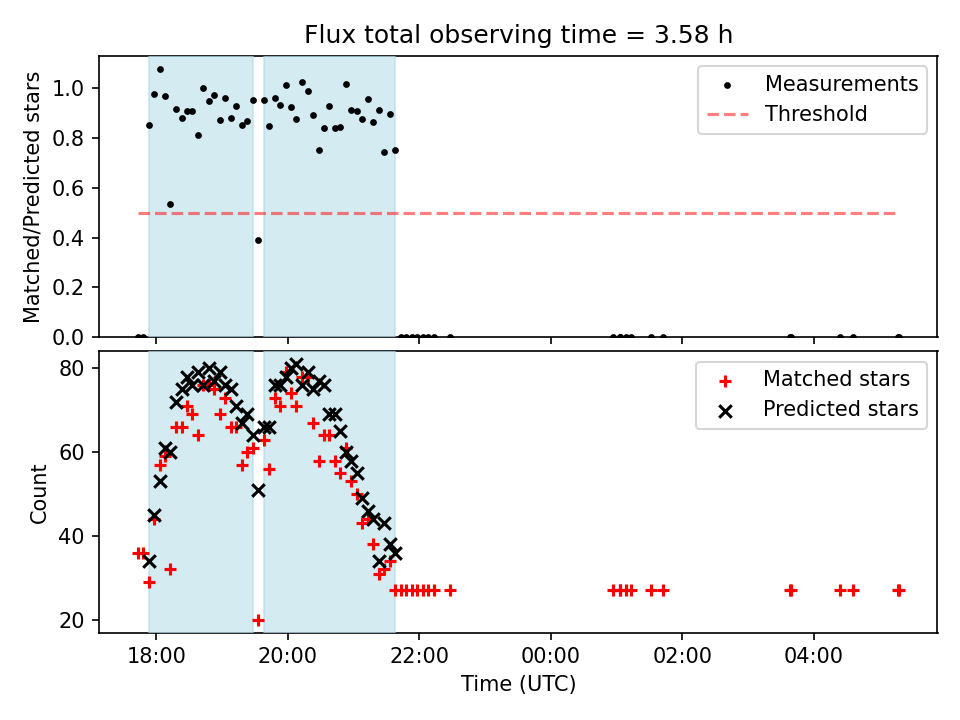 Flux total observing time = 3.58 h

Matched/Predicted stars

1.0
0.8
0.6
0.4
0.2
0.0

Measurements
Threshold

Count

80
60
40
20

Matched stars
Predicted stars

18:00
20:00
22:00
00:00
02:00
04:00

Time (UTC)